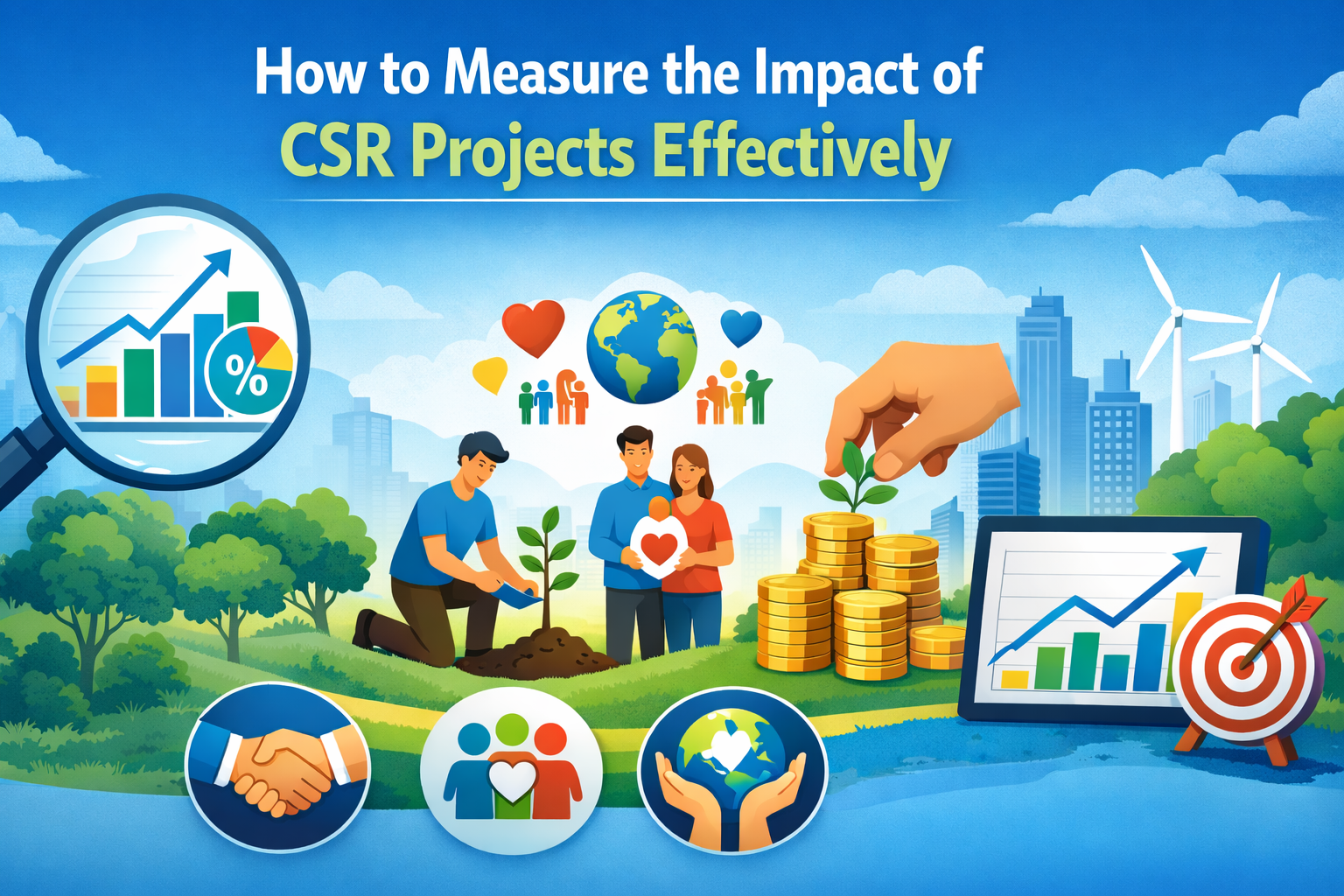 How to Measure the Impact of
CSR Projects Effectively

%